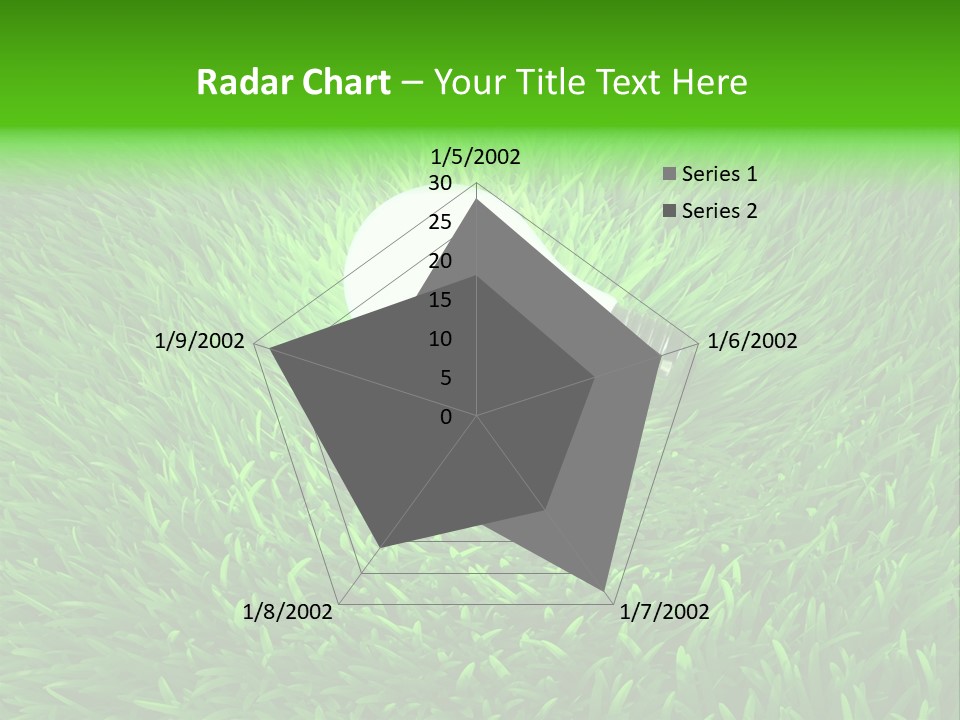 Radar Chart – Your Title Text Here

1/5/2002

30
25
20
15
10
5
0

Series 1
Series 2

1/6/2002

1/7/2002

1/8/2002

1/9/2002